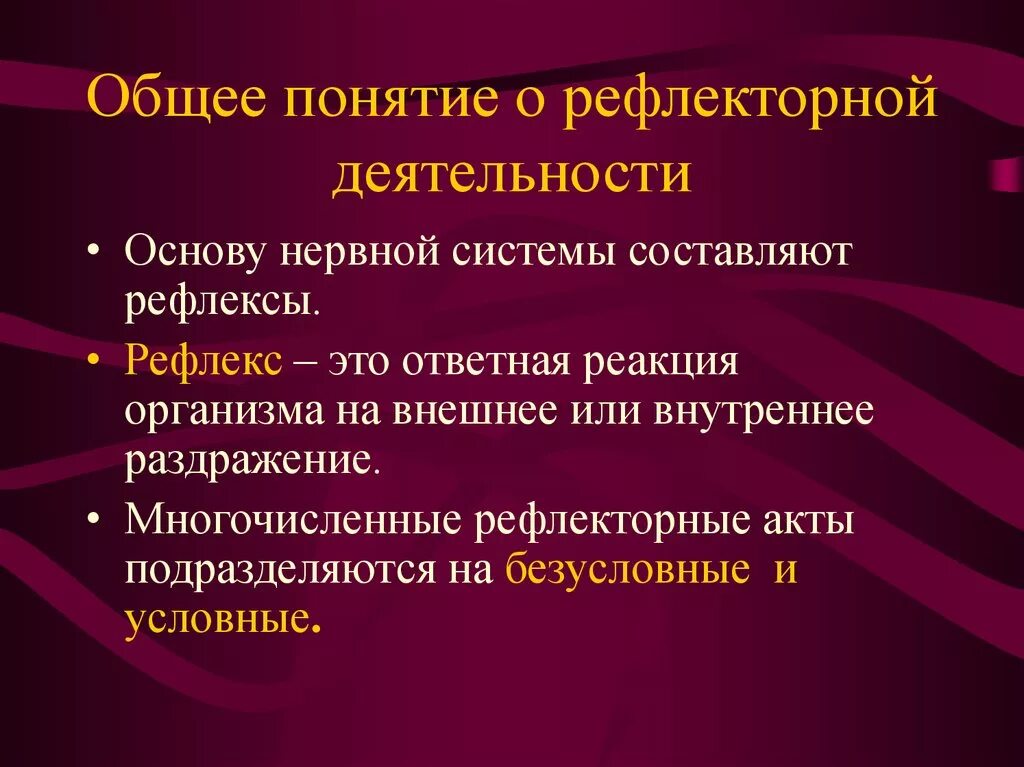 Общее понятие о рефлекторной деятельности

• Основу нервной системы составляют рефлексы.

• Рефлекс – это ответная реакция организма на внешнее или внутреннее раздражение.

• Многочисленные рефлекторные акты подразделяются на безусловные и условные.